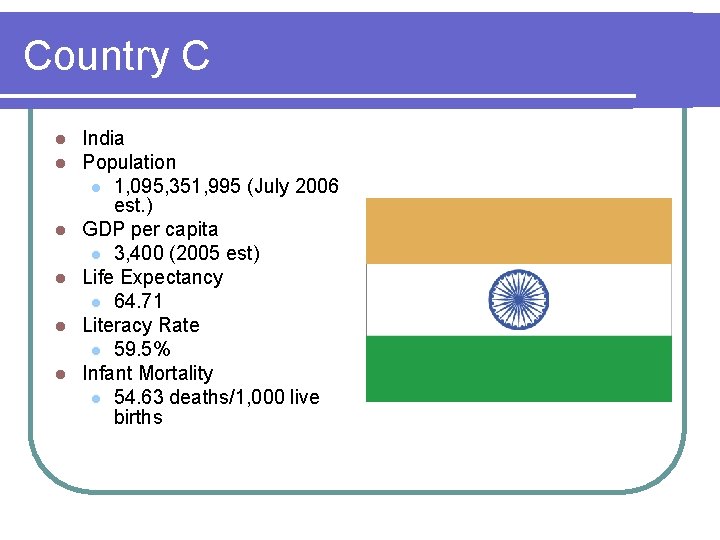 Country C

- India
- Population
  - 1,095,351,995 (July 2006 est.)
- GDP per capita
  - 3,400 (2005 est)
- Life Expectancy
  - 64.71
- Literacy Rate
  - 59.5%
- Infant Mortality
  - 54.63 deaths/1,000 live births